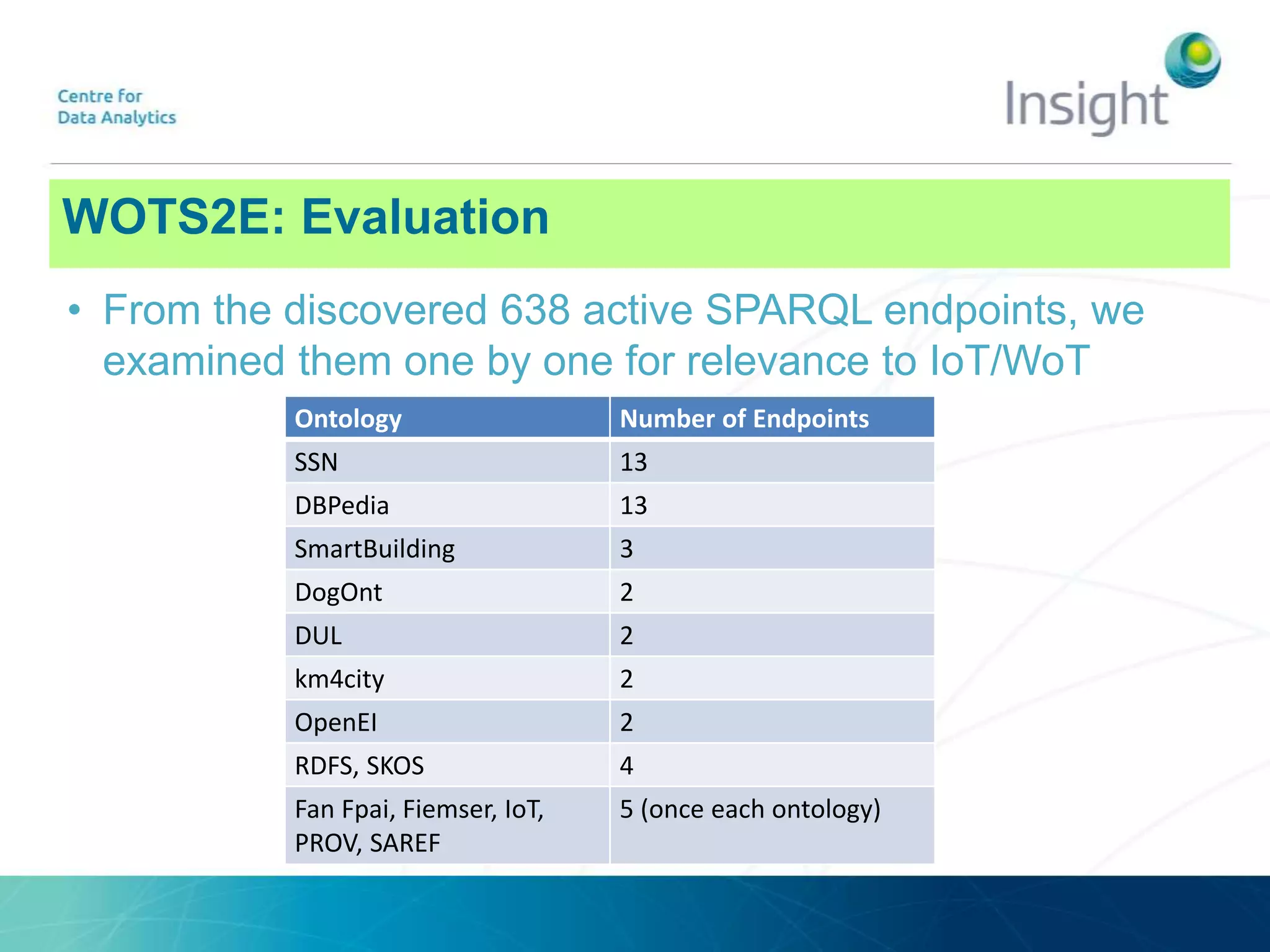 Centre for
Data Analytics

Insight

WOTS2E: Evaluation

• From the discovered 638 active SPARQL endpoints, we examined them one by one for relevance to IoT/WoT

| Ontology | Number of Endpoints |
|---|---|
| SSN | 13 |
| DBPedia | 13 |
| SmartBuilding | 3 |
| DogOnt | 2 |
| DUL | 2 |
| km4city | 2 |
| OpenEI | 2 |
| RDFS, SKOS | 4 |
| Fan Fpai, Fiemser, IoT, PROV, SAREF | 5 (once each ontology) |